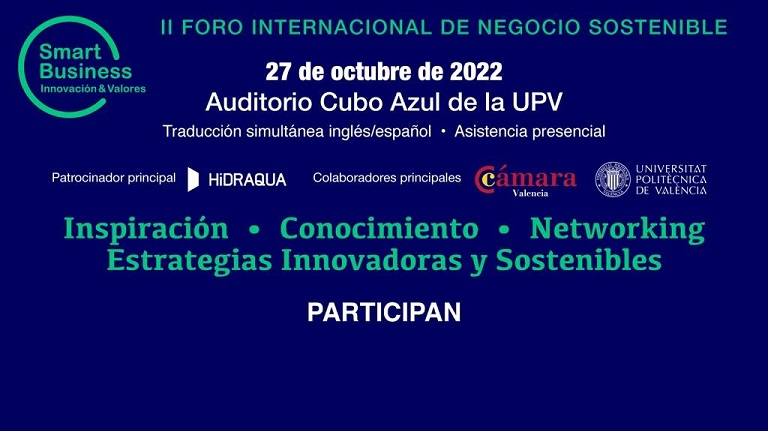 Smart Business
Innovación & Valores

II FORO INTERNACIONAL DE NEGOCIO SOSTENIBLE

27 de octubre de 2022
Auditorio Cubo Azul de la UPV
Traducción simultánea inglés/español • Asistencia presencial

Patrocinador principal HiDRAQUA Colaboradores principales Cámara Valencia UNIVERSITAT POLITÈCNICA DE VALÈNCIA

Inspiración • Conocimiento • Networking
Estrategias Innovadoras y Sostenibles

PARTICIPAN